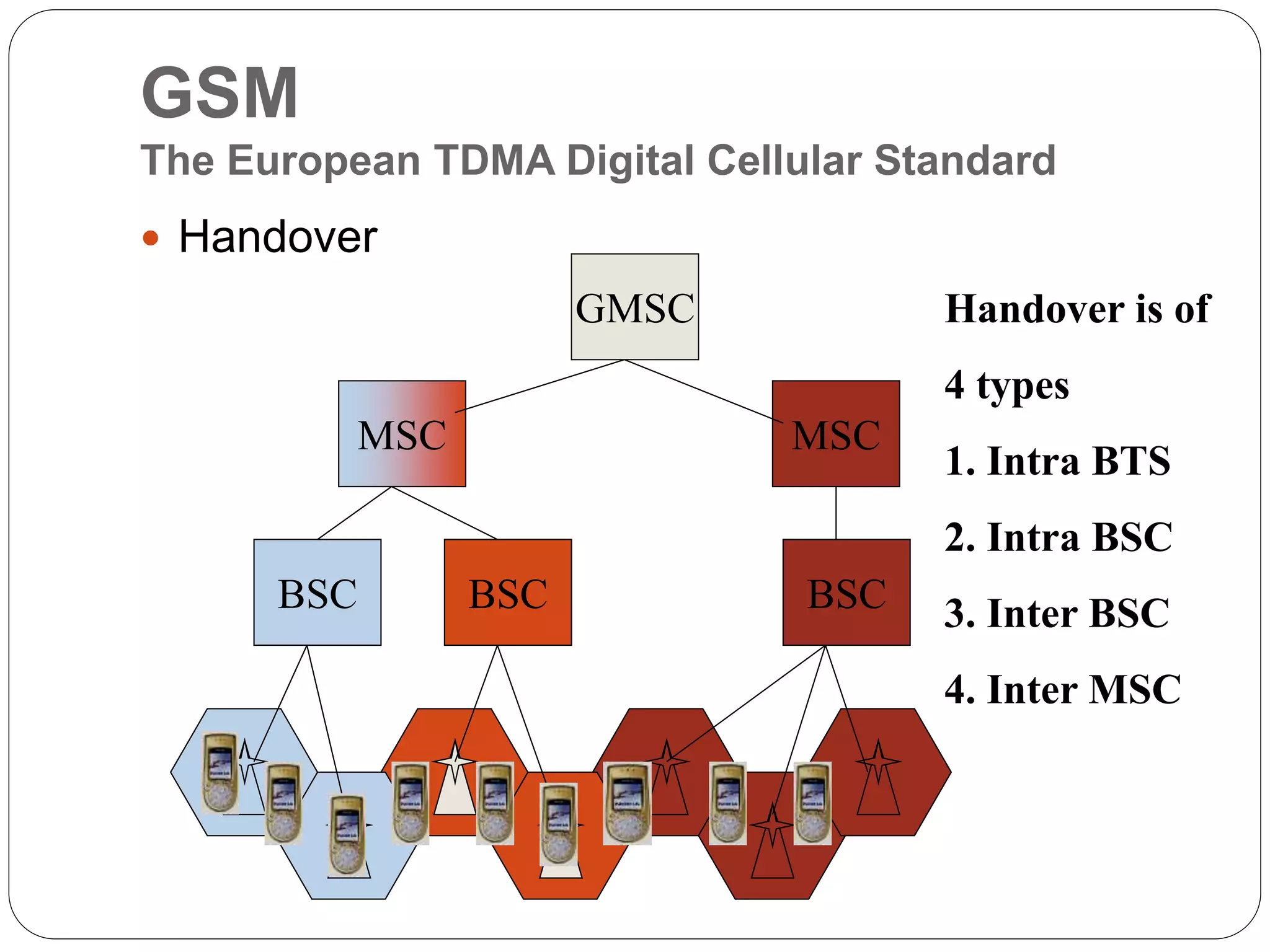 GSM
The European TDMA Digital Cellular Standard

• Handover

GMSC

MSC

MSC

BSC

BSC

BSC

Handover is of

4 types

1. Intra BTS

2. Intra BSC

3. Inter BSC

4. Inter MSC